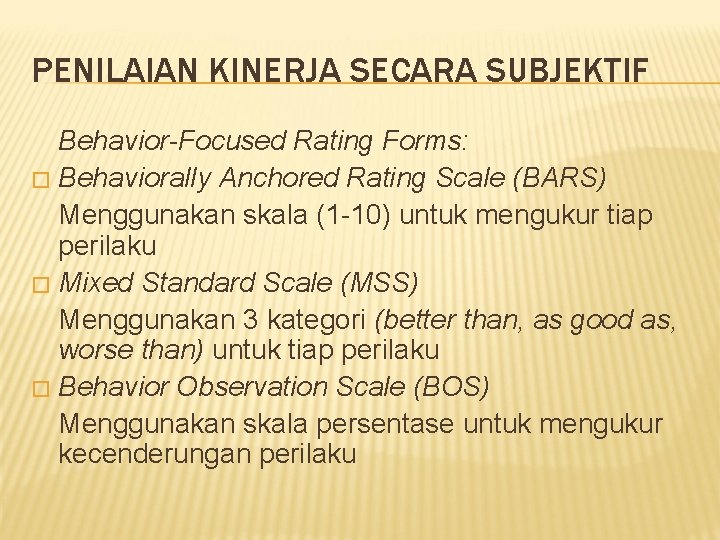 PENILAIAN KINERJA SECARA SUBJEKTIF

Behavior-Focused Rating Forms:

□ Behaviorally Anchored Rating Scale (BARS)

Menggunakan skala (1-10) untuk mengukur tiap perilaku

□ Mixed Standard Scale (MSS)

Menggunakan 3 kategori (better than, as good as, worse than) untuk tiap perilaku

□ Behavior Observation Scale (BOS)

Menggunakan skala persentase untuk mengukur kecenderungan perilaku